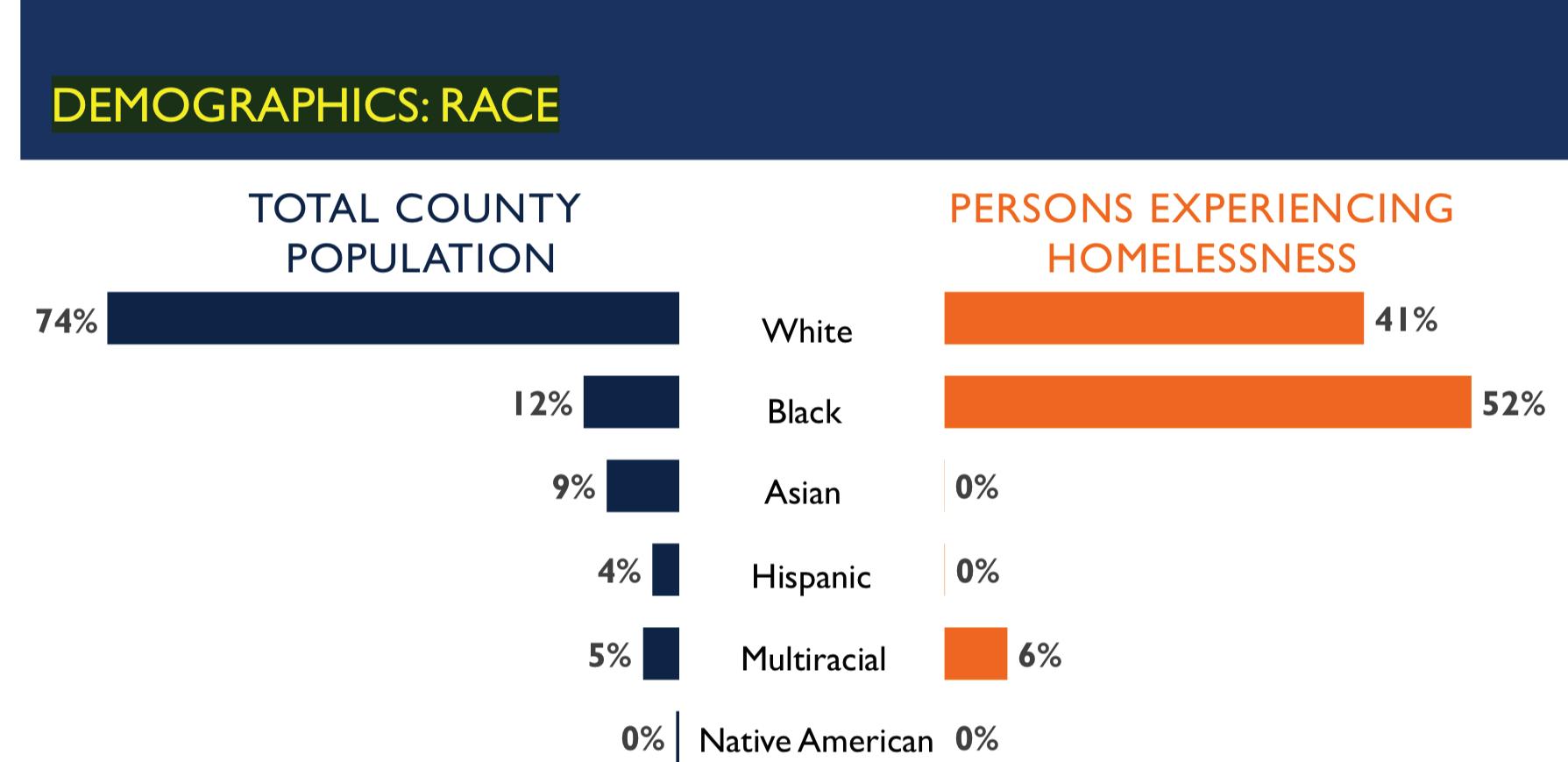 DEMOGRAPHICS: RACE

TOTAL COUNTY POPULATION

PERSONS EXPERIENCING HOMELESSNESS

74% White 41%

12% Black 52%

9% Asian 0%

4% Hispanic 0%

5% Multiracial 6%

0% Native American 0%